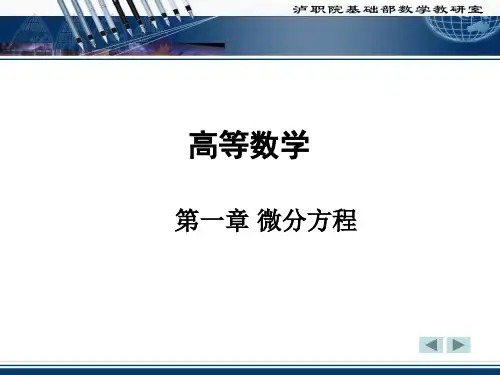 泸职院基础部数学教研室

高等数学

第一章 微分方程